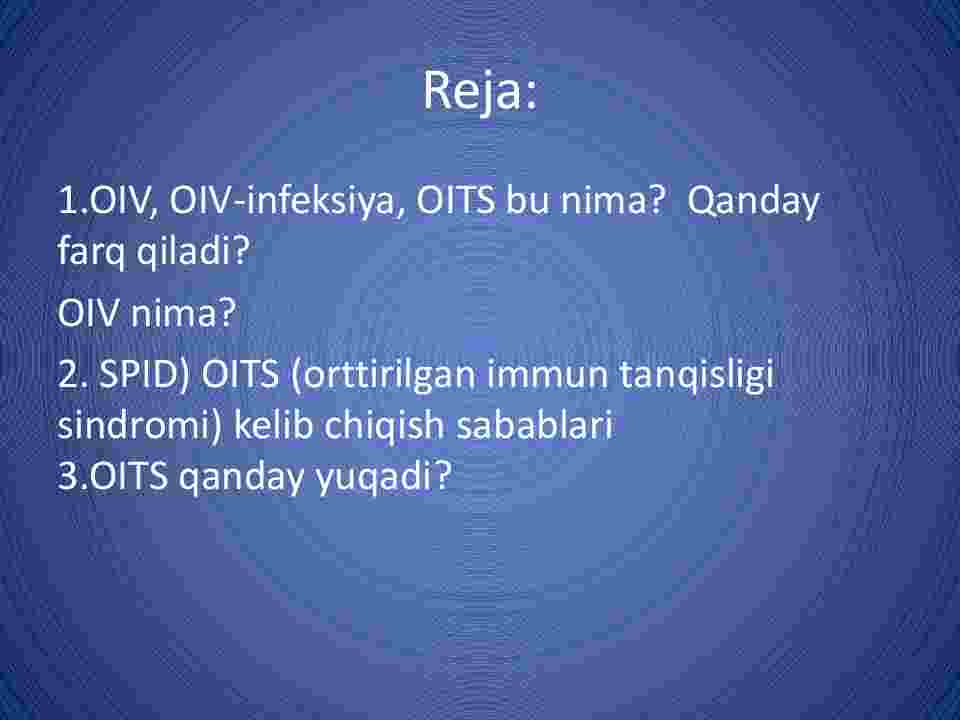 Reja:

1.OIV, OIV-infeksiya, OITS bu nima? Qanday farq qiladi?

OIV nima?

2. SPID) OITS (orttirilgan immun tanqisligi sindromi) kelib chiqish sabablari
3.OITS qanday yuqadi?